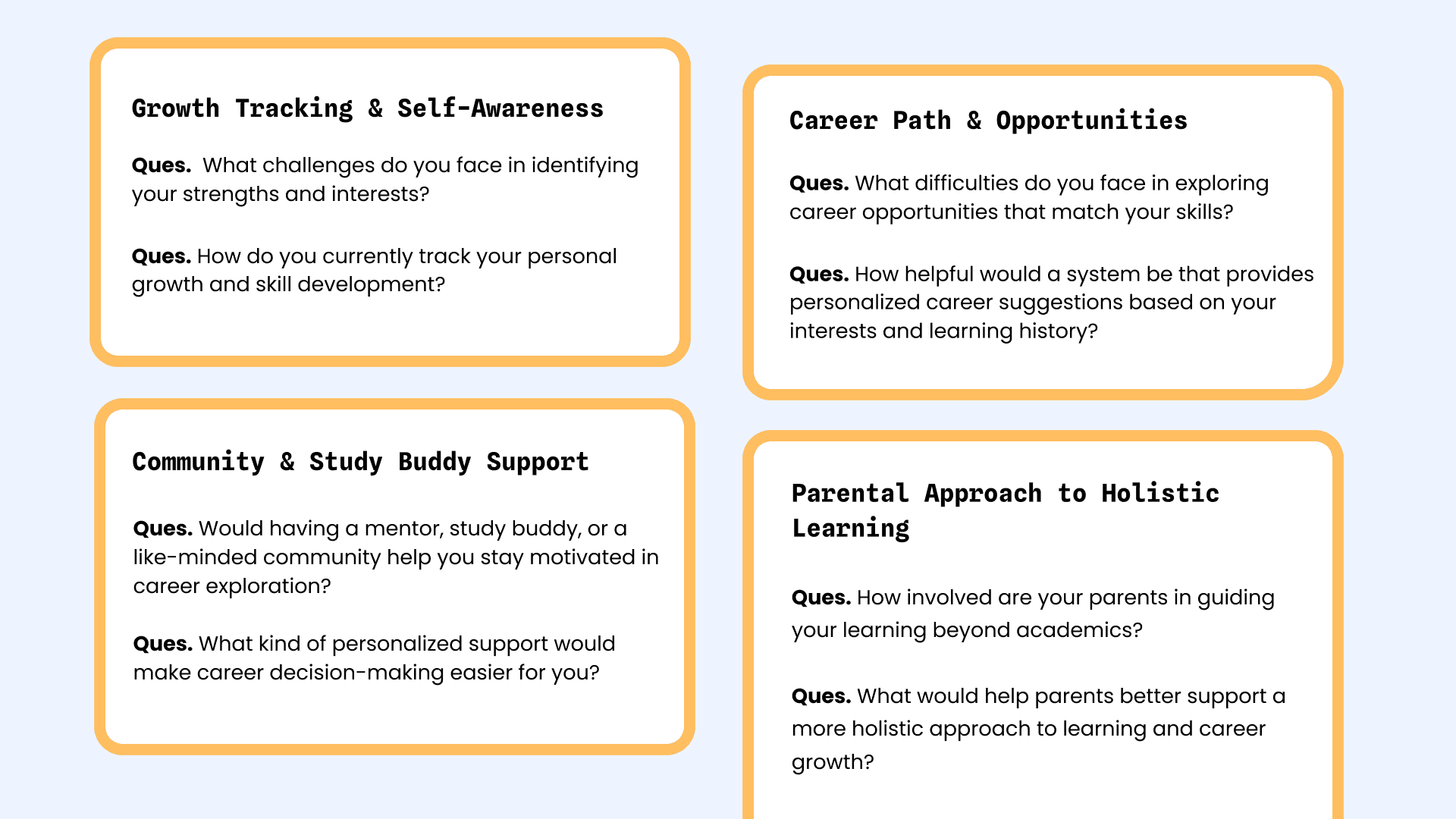 Growth Tracking & Self-Awareness

Ques. What challenges do you face in identifying your strengths and interests?

Ques. How do you currently track your personal growth and skill development?

Community & Study Buddy Support

Ques. Would having a mentor, study buddy, or a like-minded community help you stay motivated in career exploration?

Ques. What kind of personalized support would make career decision-making easier for you?

Career Path & Opportunities

Ques. What difficulties do you face in exploring career opportunities that match your skills?

Ques. How helpful would a system be that provides personalized career suggestions based on your interests and learning history?

Parental Approach to Holistic Learning

Ques. How involved are your parents in guiding your learning beyond academics?

Ques. What would help parents better support a more holistic approach to learning and career growth?